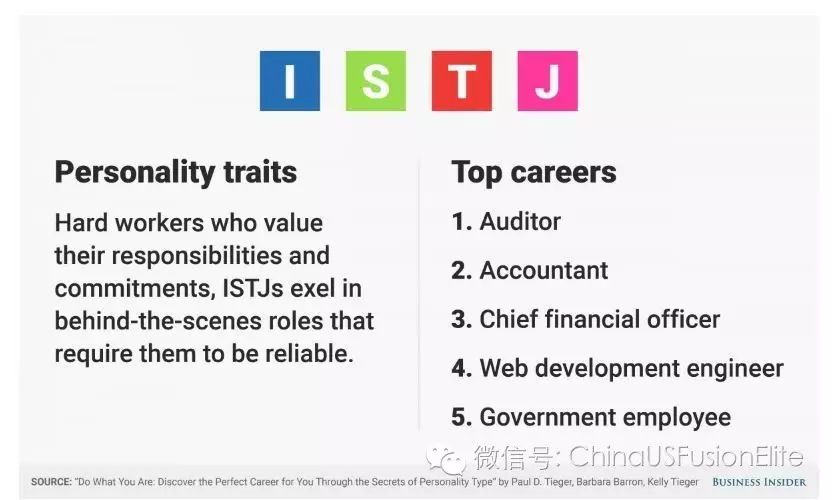 I S T J

Personality traits

Hard workers who value their responsibilities and commitments, ISTJs exel in behind-the-scenes roles that require them to be reliable.

Top careers

1. Auditor

2. Accountant

3. Chief financial officer

4. Web development engineer

5. Government employee

微信号: ChinaUSFusionElite

SOURCE: "Do What You Are: Discover the Perfect Career for You Through the Secrets of Personality Type" by Paul D. Tieger, Barbara Barron, Kelly Tieger

BUSINESS INSIDER